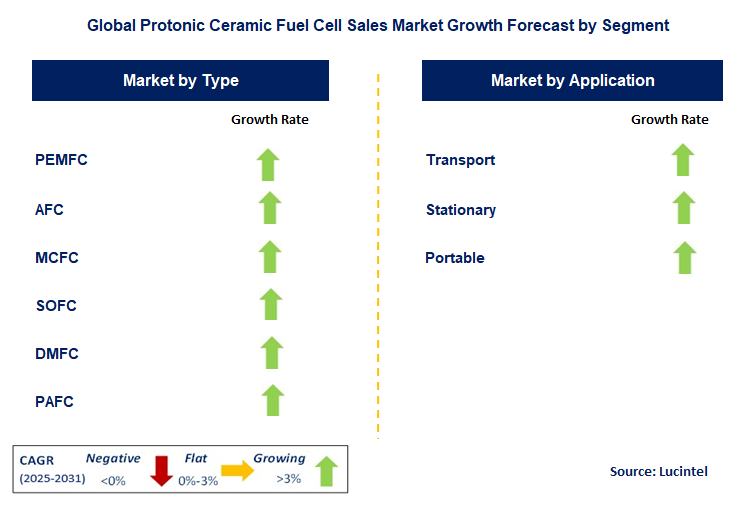 Global Protonic Ceramic Fuel Cell Sales Market Growth Forecast by Segment

Market by Type

Growth Rate

PEMFC

AFC

MCFC

SOFC

DMFC

PAFC

Market by Application

Growth Rate

Transport

Stationary

Portable

CAGR (2025-2031)

Negative <0%

Flat 0%-3%

Growing >3%

Source: Lucintel